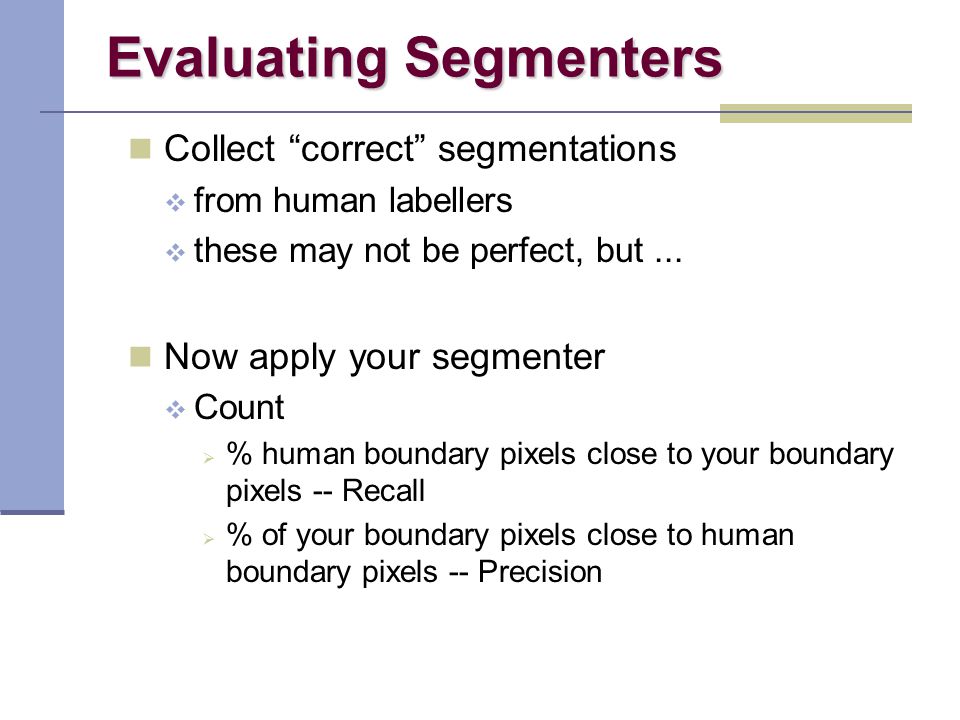 Evaluating Segmenters

Collect “correct” segmentations

from human labellers

these may not be perfect, but ...

Now apply your segmenter

Count

% human boundary pixels close to your boundary pixels -- Recall

% of your boundary pixels close to human boundary pixels -- Precision